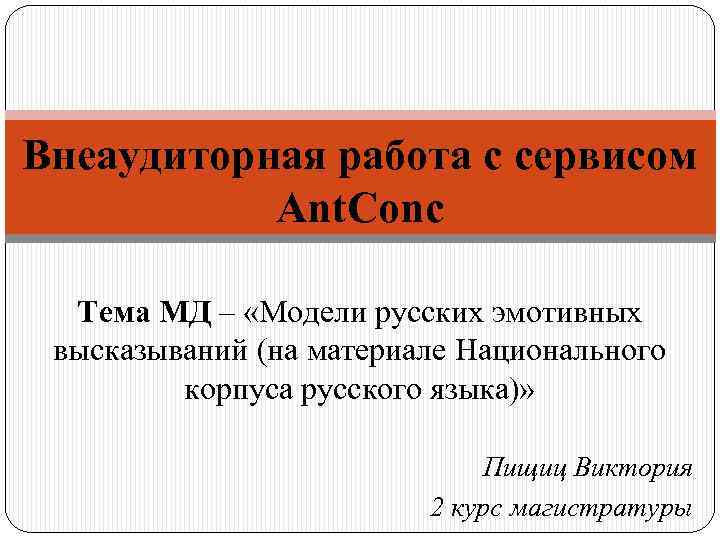 Внеаудиторная работа с сервисом AntConc

Тема МД – «Модели русских эмотивных высказываний (на материале Национального корпуса русского языка)»

Пищиц Виктория
2 курс магистратуры